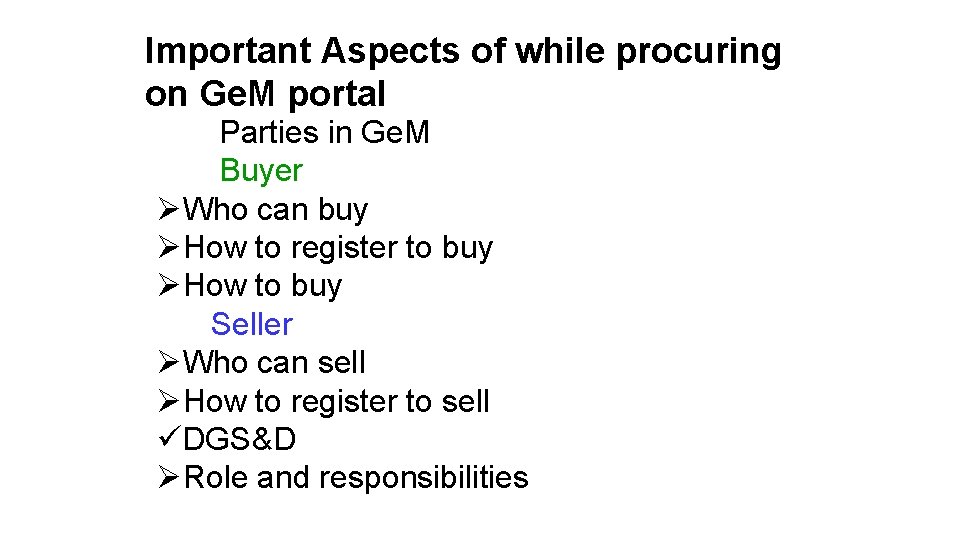 Important Aspects of while procuring on GeM portal

Parties in GeM

Buyer

➢Who can buy
➢How to register to buy
➢How to buy

Seller

➢Who can sell
➢How to register to sell
✓DGS&D
➢Role and responsibilities